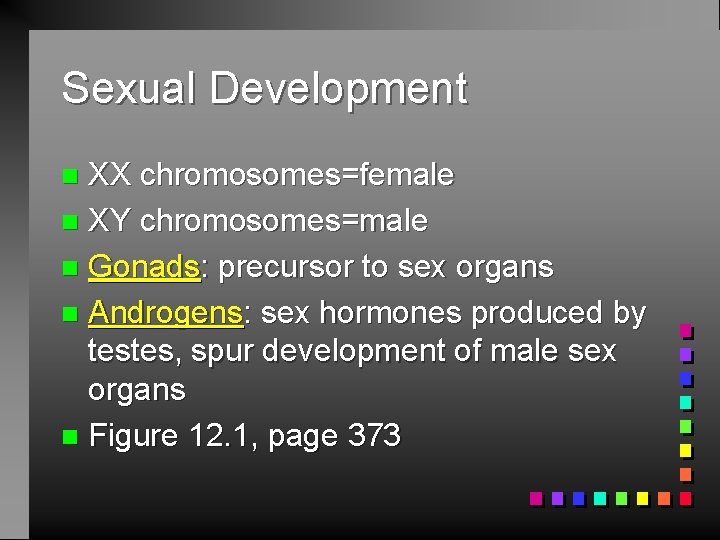 Sexual Development

- XX chromosomes=female
- XY chromosomes=male
- Gonads: precursor to sex organs
- Androgens: sex hormones produced by testes, spur development of male sex organs
- Figure 12.1, page 373